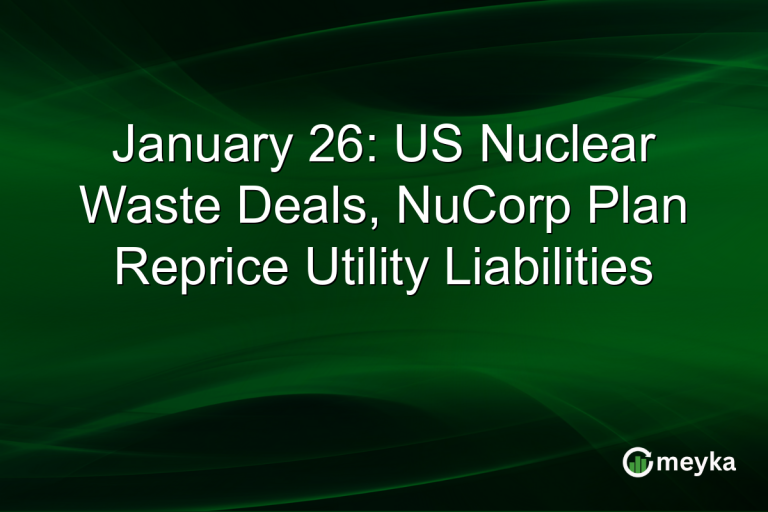 January 26: US Nuclear Waste Deals, NuCorp Plan Reprice Utility Liabilities

meyka